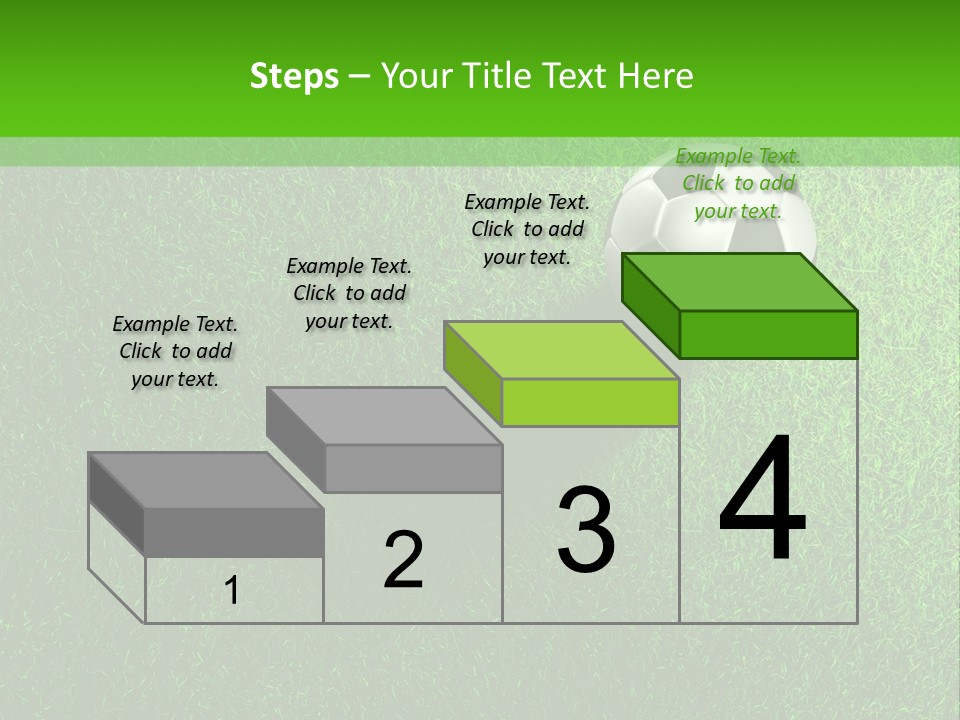 Steps – Your Title Text Here

Example Text. Click to add your text.

Example Text. Click to add your text.

Example Text. Click to add your text.

Example Text. Click to add your text.

1

2

3

4